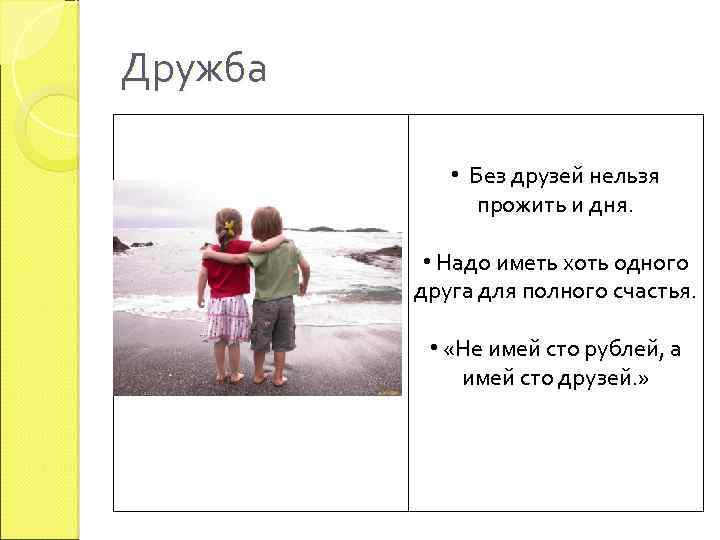 Дружба

• Без друзей нельзя прожить и дня.

• Надо иметь хоть одного друга для полного счастья.

• «Не имей сто рублей, а имей сто друзей.»